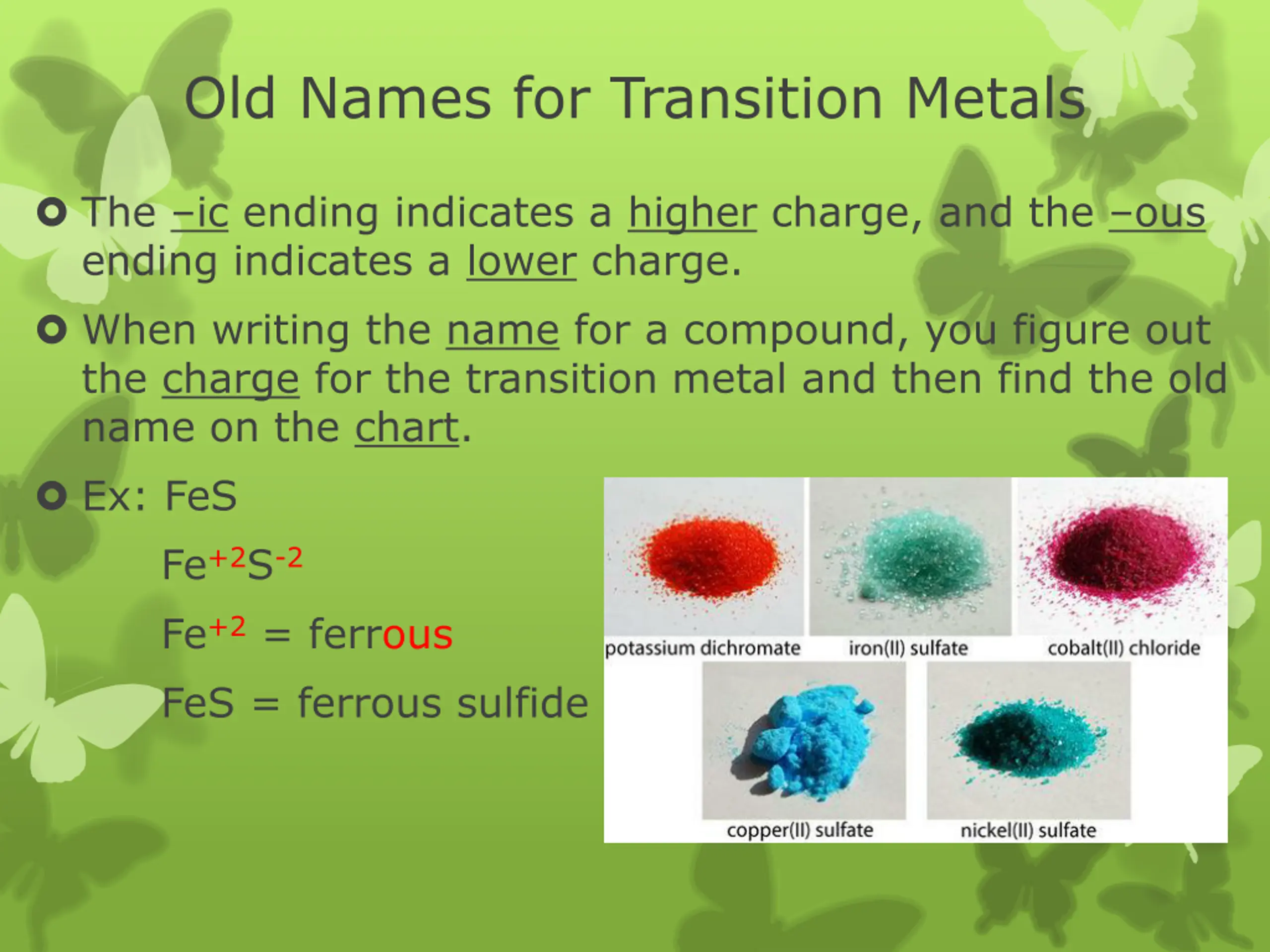 Old Names for Transition Metals

The –ic ending indicates a higher charge, and the –ous ending indicates a lower charge.

When writing the name for a compound, you figure out the charge for the transition metal and then find the old name on the chart.

Ex: FeS

$Fe^{+2}S^{-2}$

$Fe^{+2}$ = ferrous

FeS = ferrous sulfide

potassium dichromate

iron(II) sulfate

cobalt(II) chloride

copper(II) sulfate

nickel(II) sulfate